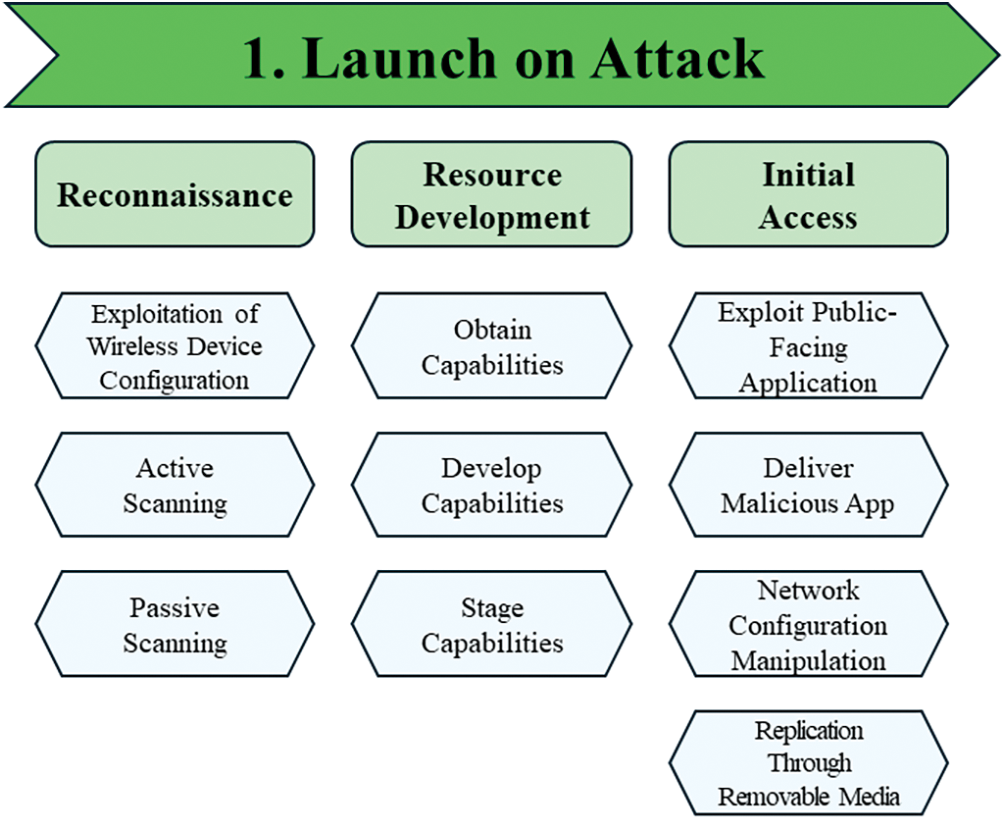 1. Launch on Attack

Reconnaissance

Exploitation of Wireless Device Configuration

Active Scanning

Passive Scanning

Resource Development

Obtain Capabilities

Develop Capabilities

Stage Capabilities

Initial Access

Exploit Public-Facing Application

Deliver Malicious App

Network Configuration Manipulation

Replication Through Removable Media